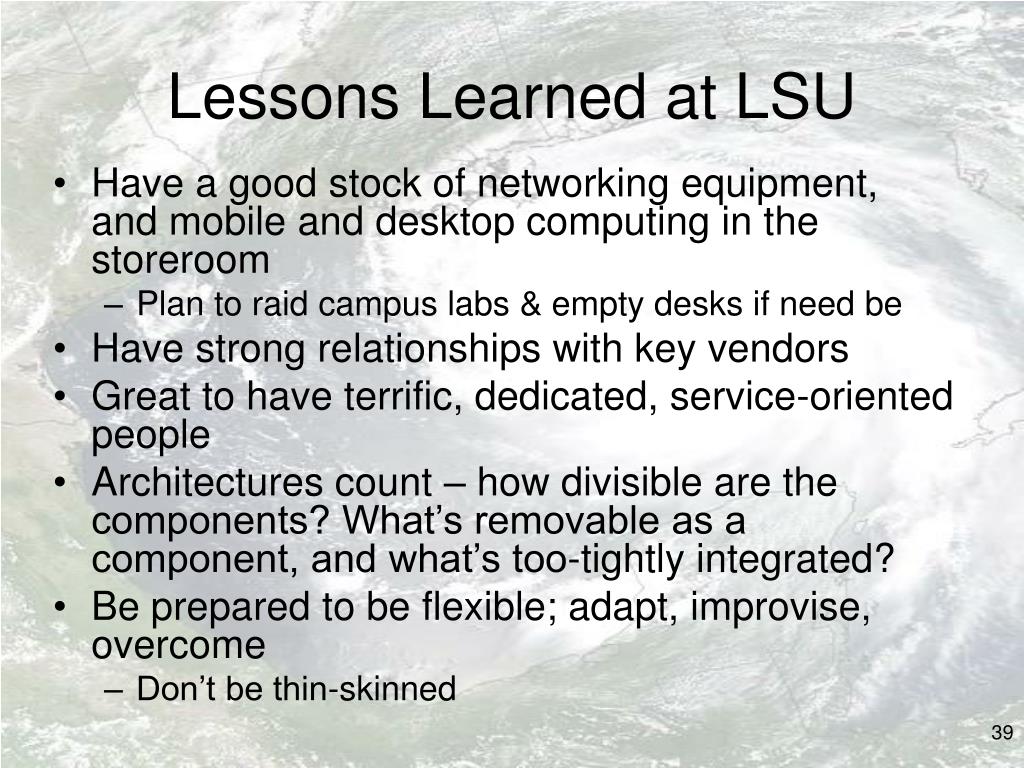 Lessons Learned at LSU

• Have a good stock of networking equipment, and mobile and desktop computing in the storeroom
– Plan to raid campus labs & empty desks if need be
• Have strong relationships with key vendors
• Great to have terrific, dedicated, service-oriented people
• Architectures count – how divisible are the components? What’s removable as a component, and what’s too-tightly integrated?
• Be prepared to be flexible; adapt, improvise, overcome
– Don’t be thin-skinned

39